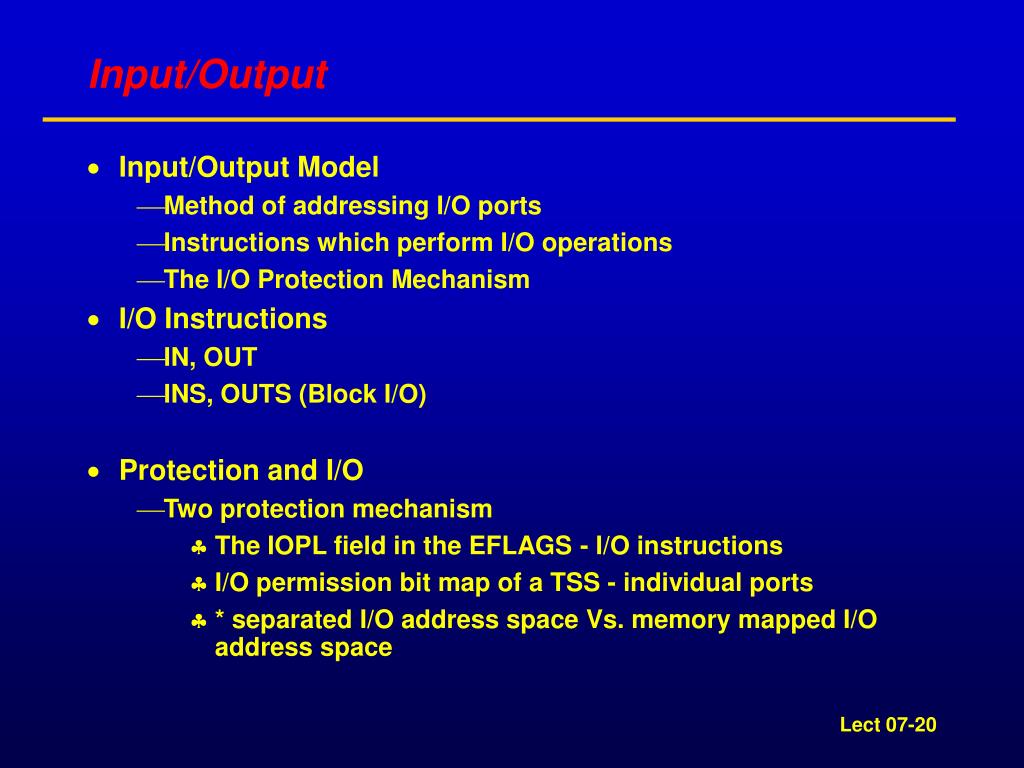 Input/Output

• Input/Output Model
—Method of addressing I/O ports
—Instructions which perform I/O operations
—The I/O Protection Mechanism

• I/O Instructions
—IN, OUT
—INS, OUTS (Block I/O)

• Protection and I/O
—Two protection mechanism
♣ The IOPL field in the EFLAGS - I/O instructions
♣ I/O permission bit map of a TSS - individual ports
♣ * separated I/O address space Vs. memory mapped I/O address space

Lect 07-20